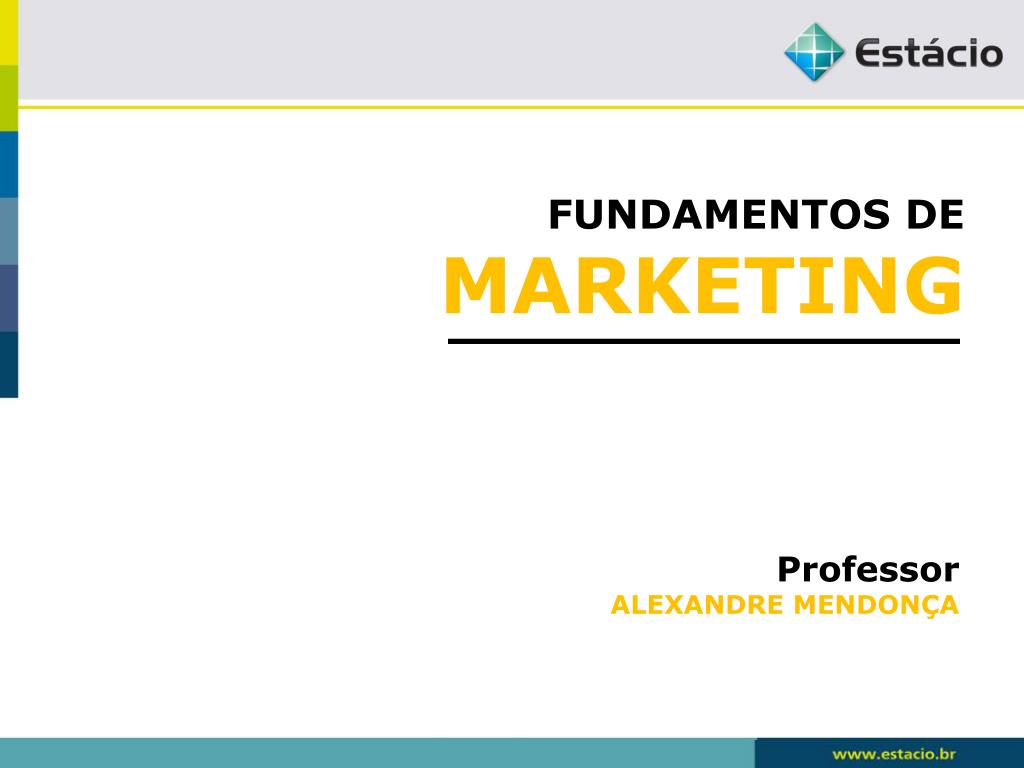 Estácio

FUNDAMENTOS DE
MARKETING

Professor
ALEXANDRE MENDONÇA

www.estacio.br